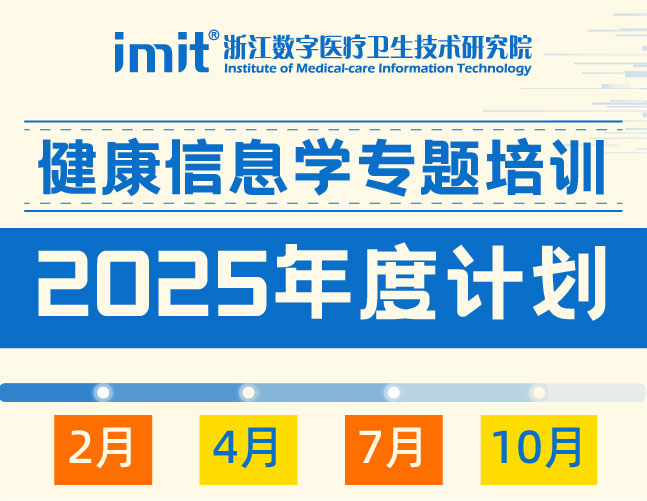 imit® 浙江数字医疗卫生技术研究院
Institute of Medical-care Information Technology

健康信息学专题培训

2025年度计划

2月

4月

7月

10月